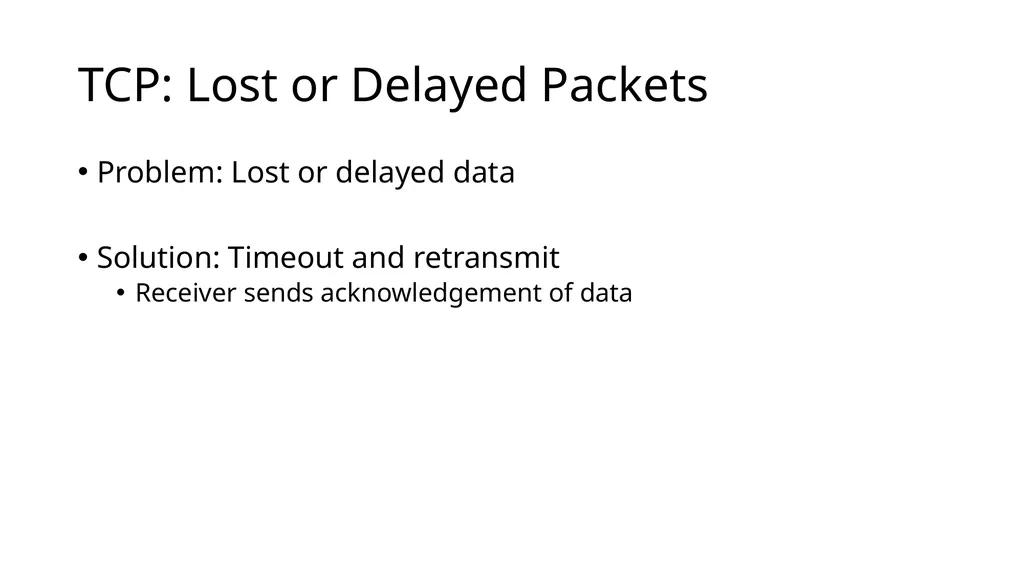 TCP: Lost or Delayed Packets

• Problem: Lost or delayed data

• Solution: Timeout and retransmit
  • Receiver sends acknowledgement of data